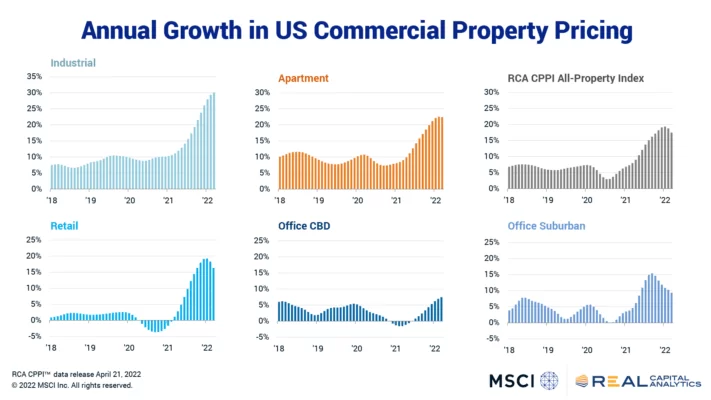 Annual Growth in US Commercial Property Pricing

Industrial
35%
30%
25%
20%
15%
10%
5%
0%
'18 '19 '20 '21 '22

Apartment
30%
25%
20%
15%
10%
5%
0%
'18 '19 '20 '21 '22

RCA CPPI All-Property Index
30%
25%
20%
15%
10%
5%
0%
'18 '19 '20 '21 '22

Retail
25%
20%
15%
10%
5%
0%
-5%
'18 '19 '20 '21 '22

Office CBD
25%
20%
15%
10%
5%
0%
-5%
'18 '19 '20 '21 '22

Office Suburban
25%
20%
15%
10%
5%
0%
-5%
'18 '19 '20 '21 '22

RCA CPPI™ data release April 21, 2022
© 2022 MSCI Inc. All rights reserved.

MSCI
REAL CAPITAL ANALYTICS